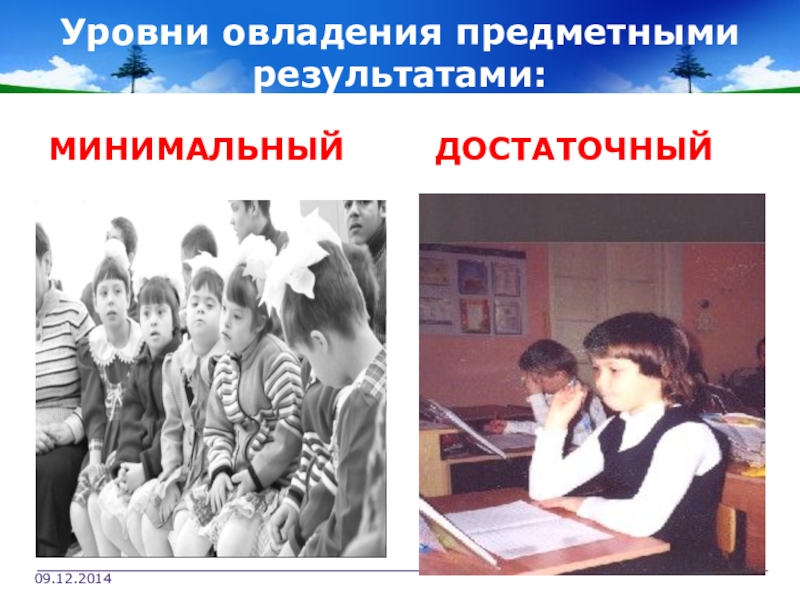 Уровни овладения предметными результатами:

МИНИМАЛЬНЫЙ

ДОСТАТОЧНЫЙ

09.12.2014